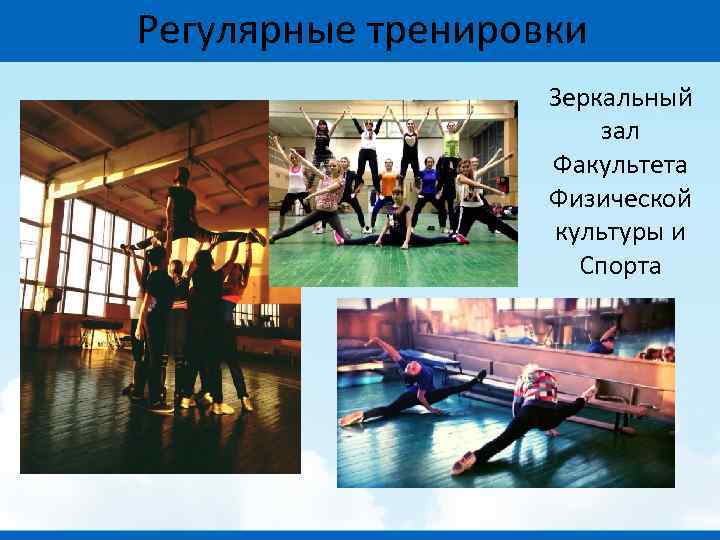 Регулярные тренировки

Зеркальный зал Факультета Физической культуры и Спорта